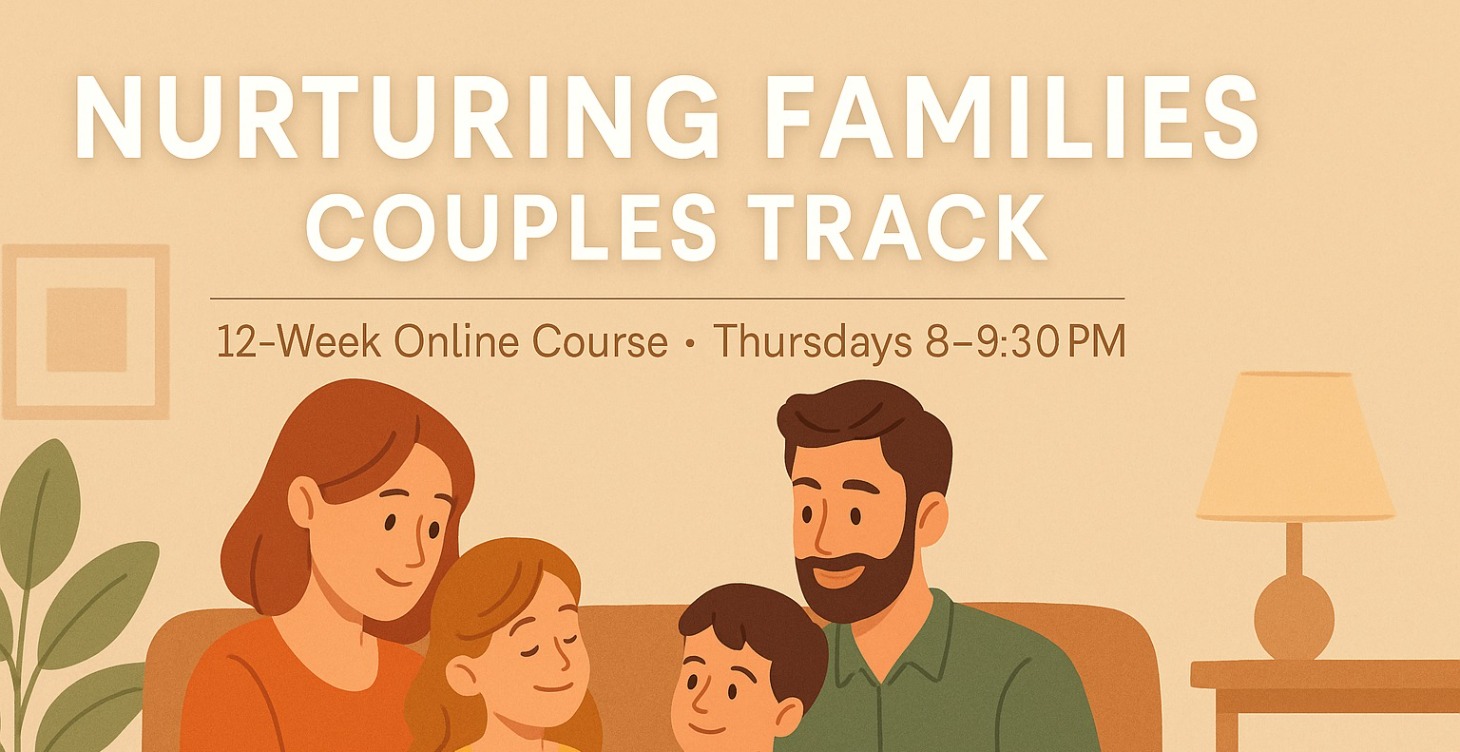 NURTURING FAMILIES
COUPLES TRACK

12-Week Online Course • Thursdays 8–9:30 PM